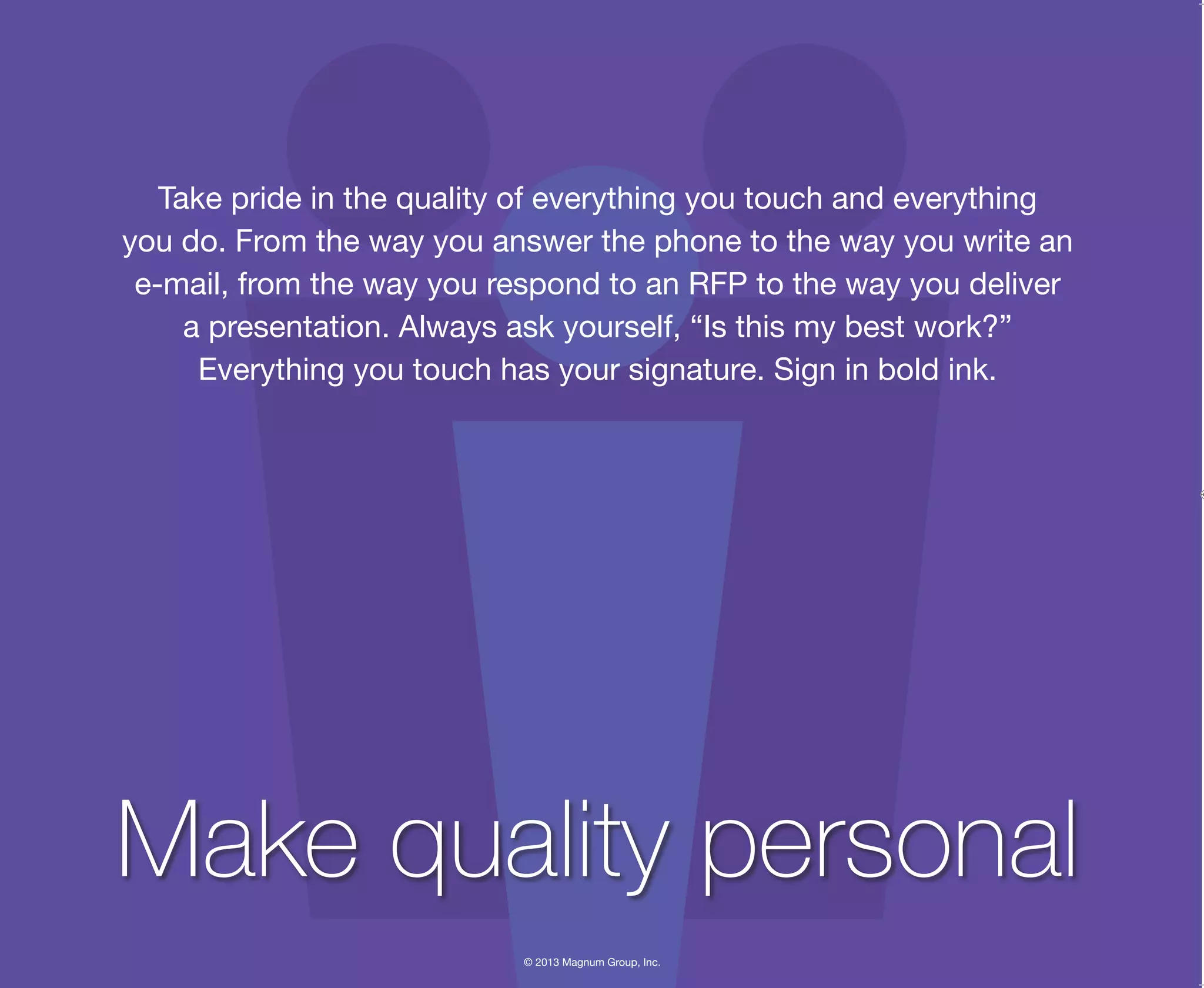 Take pride in the quality of everything you touch and everything you do. From the way you answer the phone to the way you write an e-mail, from the way you respond to an RFP to the way you deliver a presentation. Always ask yourself, “Is this my best work?” Everything you touch has your signature. Sign in bold ink.

Make quality personal

© 2013 Magnum Group, Inc.